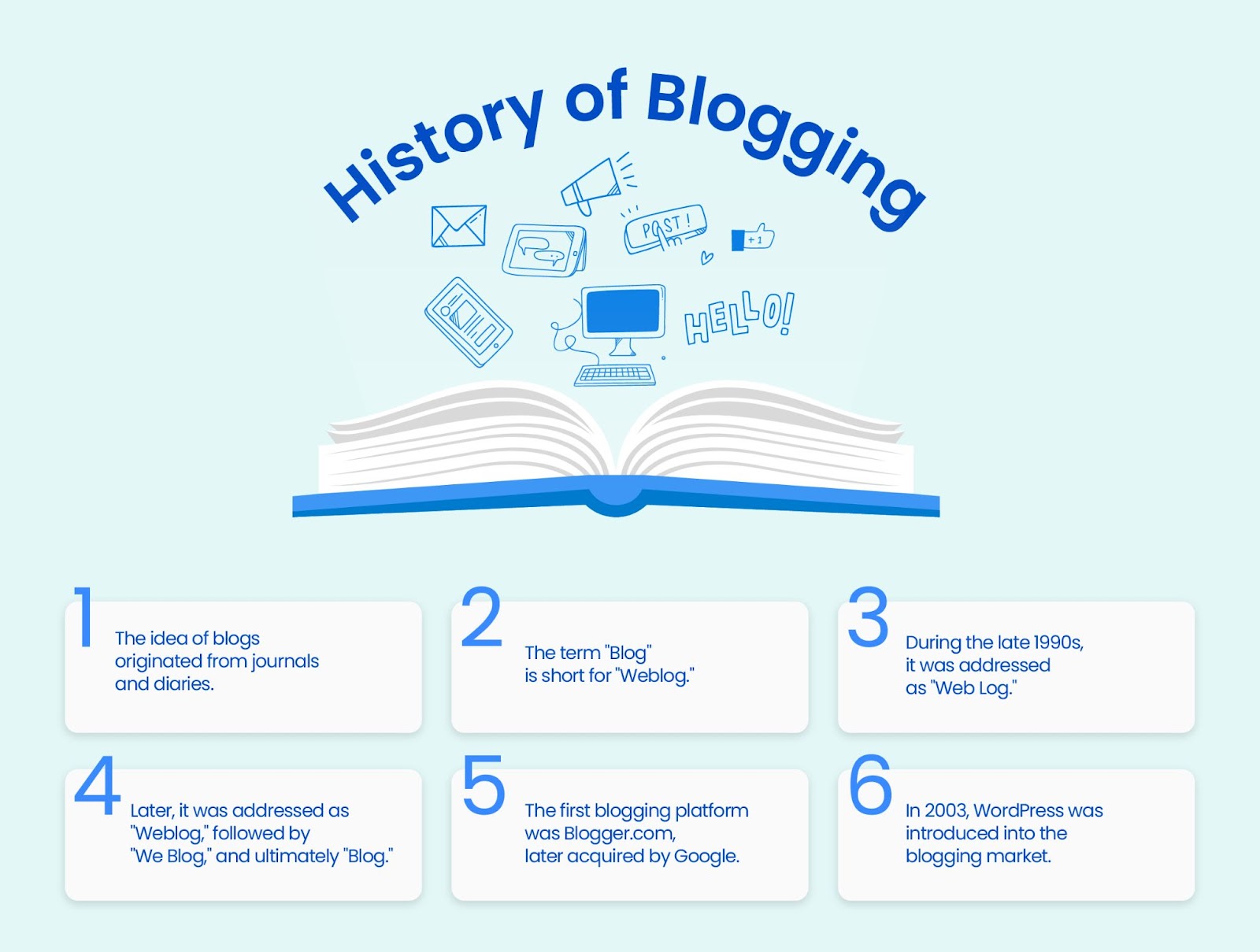 History of Blogging

POST!

+1

HELLO!

1
The idea of blogs originated from journals and diaries.

2
The term "Blog" is short for "Weblog."

3
During the late 1990s, it was addressed as "Web Log."

4
Later, it was addressed as "Weblog," followed by "We Blog," and ultimately "Blog."

5
The first blogging platform was Blogger.com, later acquired by Google.

6
In 2003, WordPress was introduced into the blogging market.